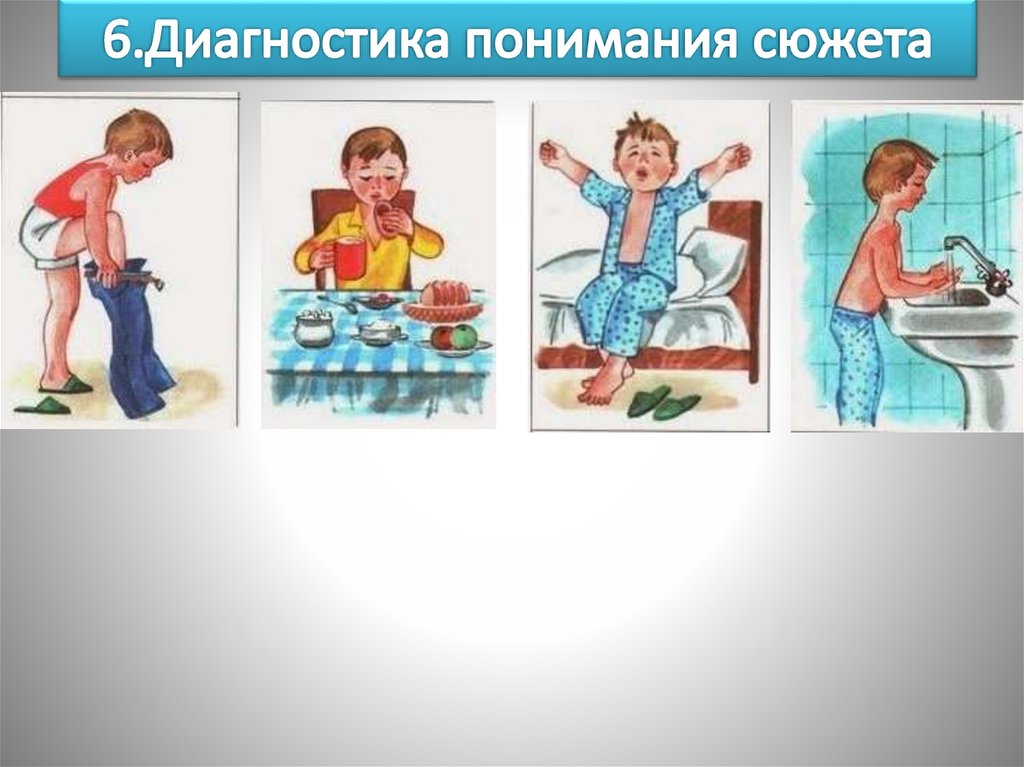 6.Диагностика понимания сюжета